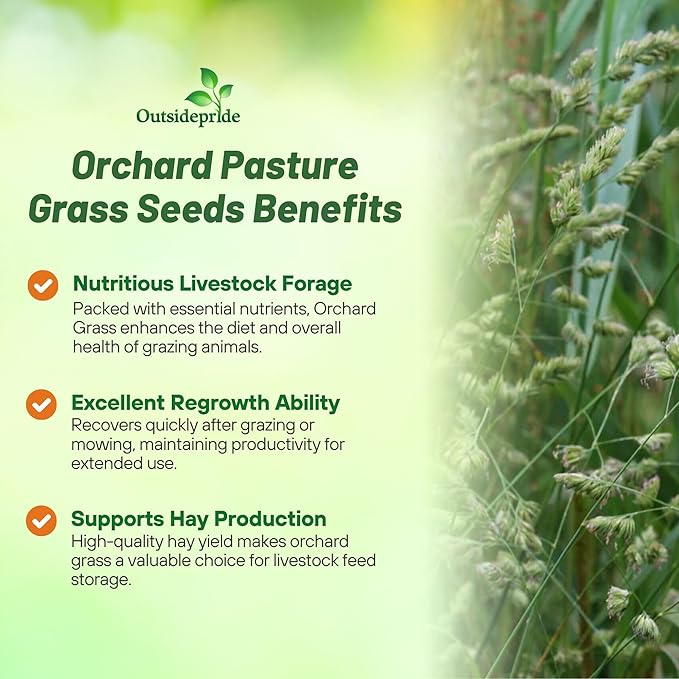 Outsidepride

Orchard Pasture Grass Seeds Benefits

Nutritious Livestock Forage
Packed with essential nutrients, Orchard Grass enhances the diet and overall health of grazing animals.

Excellent Regrowth Ability
Recovers quickly after grazing or mowing, maintaining productivity for extended use.

Supports Hay Production
High-quality hay yield makes orchard grass a valuable choice for livestock feed storage.